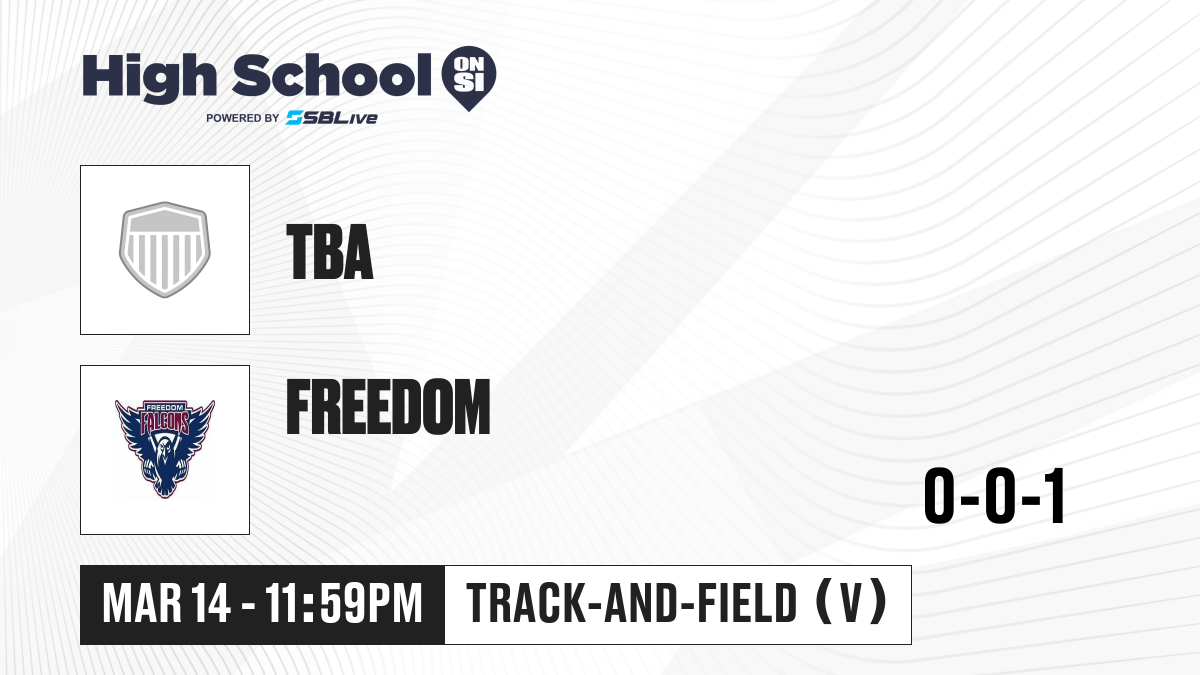 High School ON SI
POWERED BY SBLive

TBA

FREEDOM FALCONS

FREEDOM

0-0-1

MAR 14 - 11:59PM

TRACK-AND-FIELD (V)